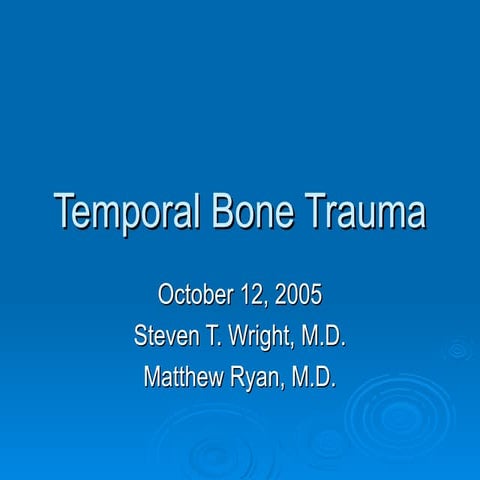 Temporal Bone Trauma

October 12, 2005
Steven T. Wright, M.D.
Matthew Ryan, M.D.